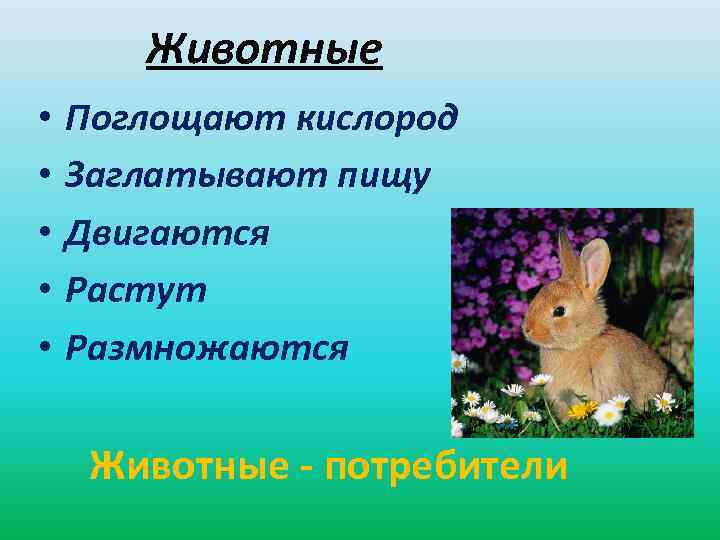 Животные

• Поглощают кислород
• Заглатывают пищу
• Двигаются
• Растут
• Размножаются

Животные - потребители